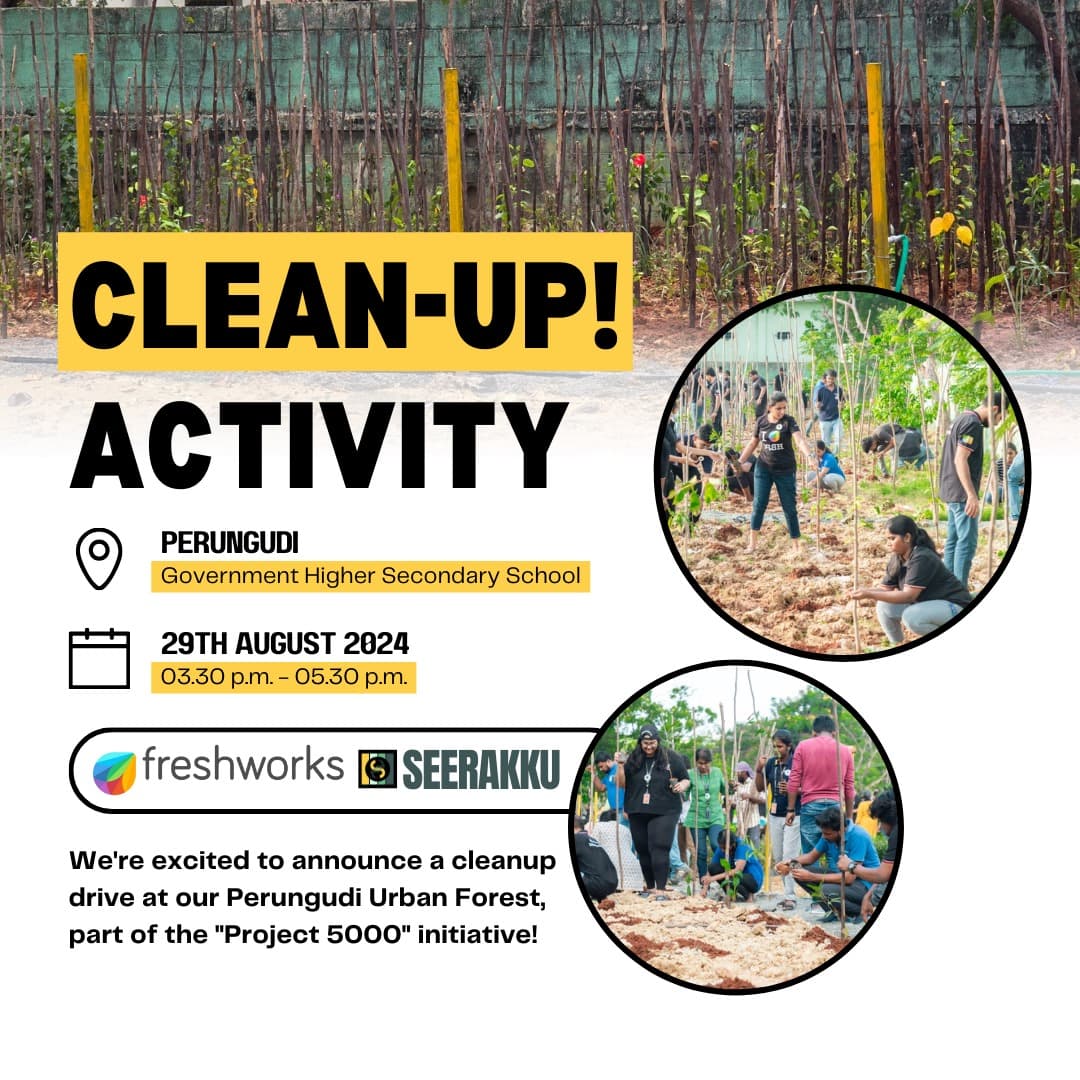 CLEAN-UP!
ACTIVITY

PERUNGUDI
Government Higher Secondary School

29TH AUGUST 2024
03.30 p.m. - 05.30 p.m.

freshworks SEERAKKU

We're excited to announce a cleanup drive at our Perungudi Urban Forest, part of the "Project 5000" initiative!